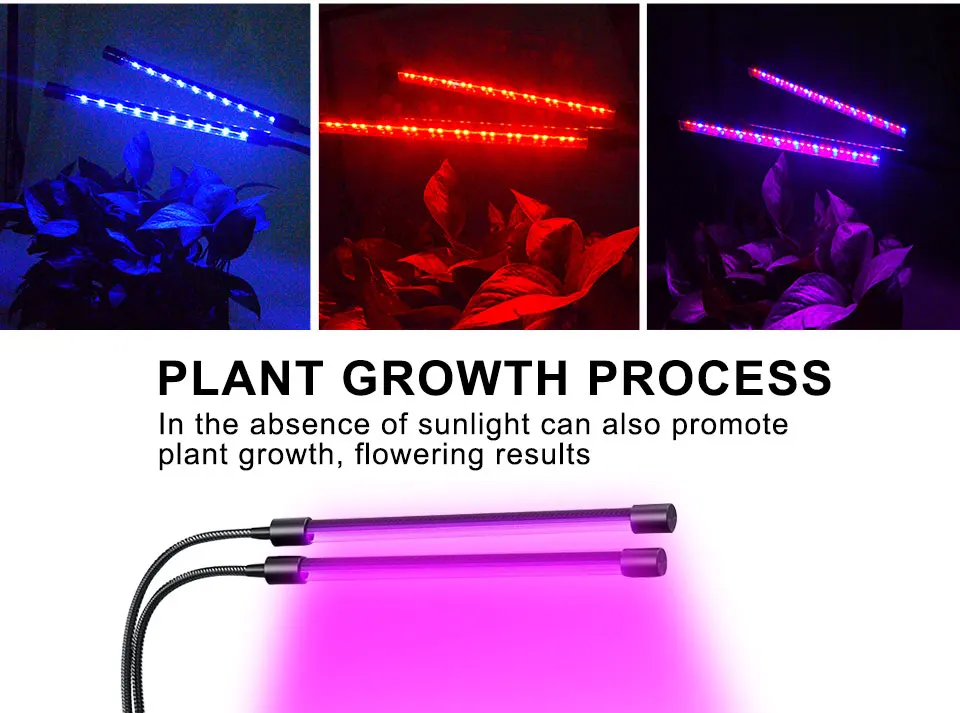 PLANT GROWTH PROCESS

In the absence of sunlight can also promote plant growth, flowering results